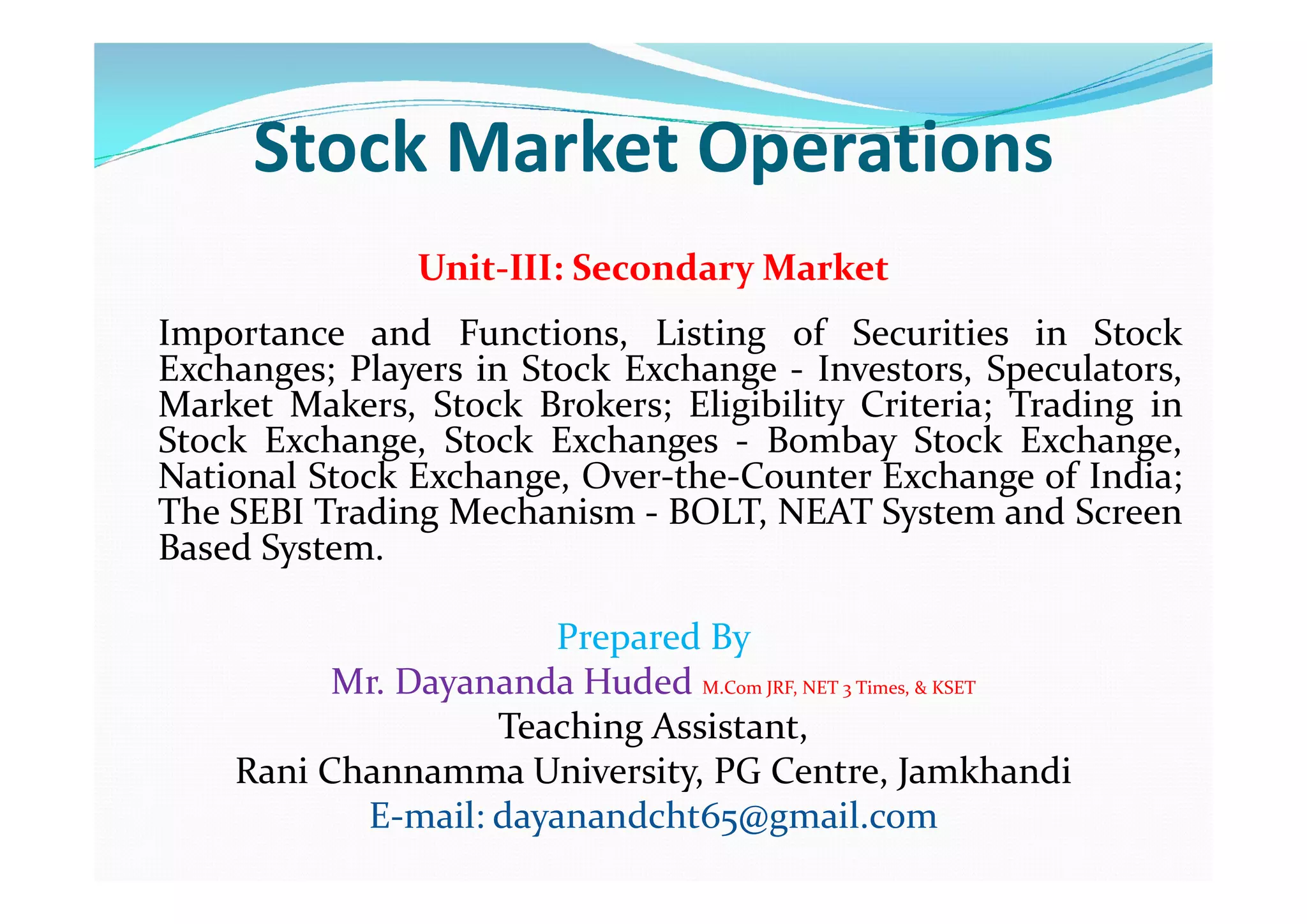 Stock Market Operations

Unit-III: Secondary Market

Importance and Functions, Listing of Securities in Stock Exchanges; Players in Stock Exchange - Investors, Speculators, Market Makers, Stock Brokers; Eligibility Criteria; Trading in Stock Exchange, Stock Exchanges - Bombay Stock Exchange, National Stock Exchange, Over-the-Counter Exchange of India; The SEBI Trading Mechanism - BOLT, NEAT System and Screen Based System.

Prepared By
Mr. Dayananda Huded M.Com JRF, NET 3 Times, & KSET
Teaching Assistant,
Rani Channamma University, PG Centre, Jamkhandi
E-mail: dayanandcht65@gmail.com